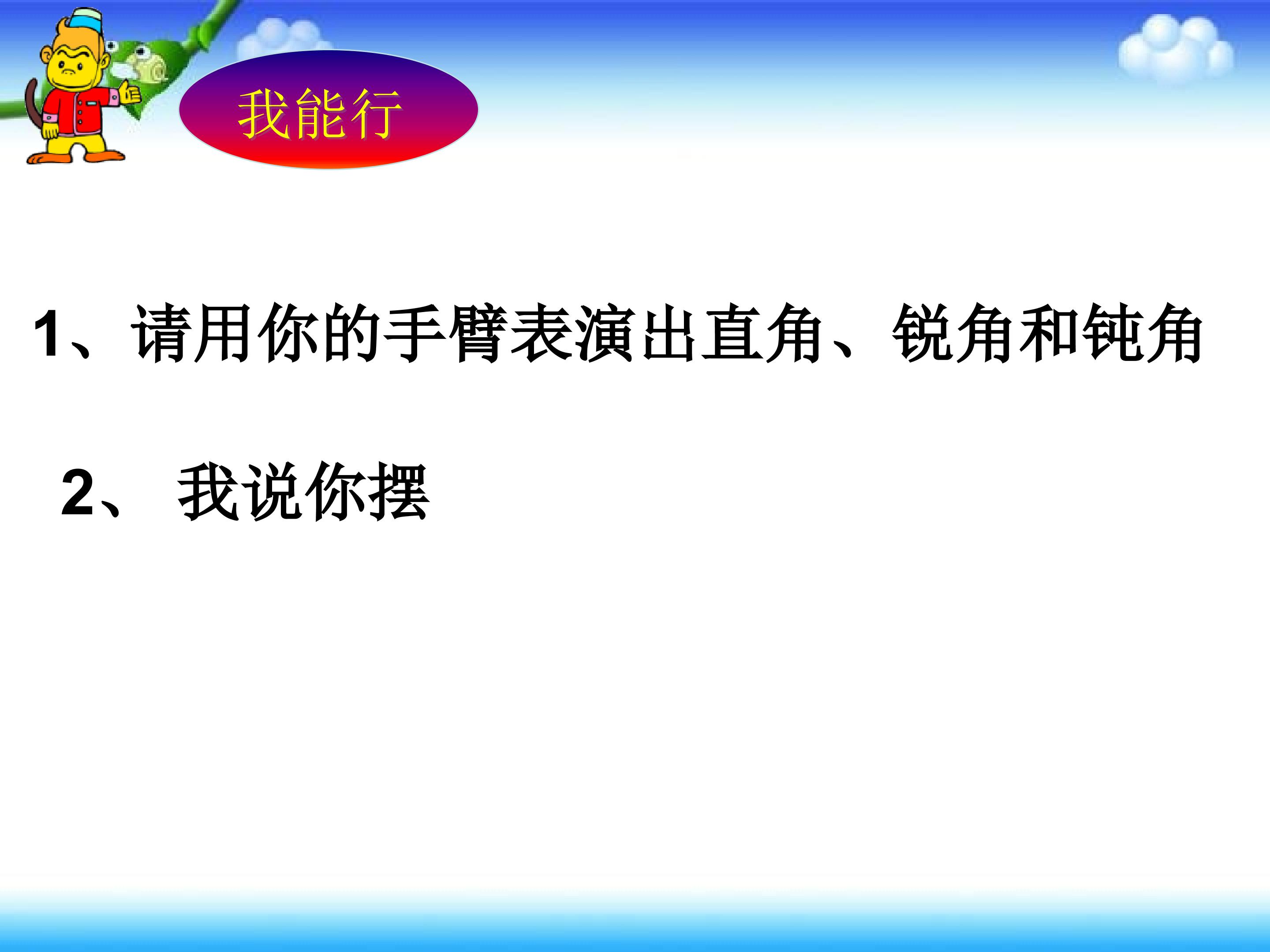 我能行

1、请用你的手臂表演出直角、锐角和钝角

2、我说你摆